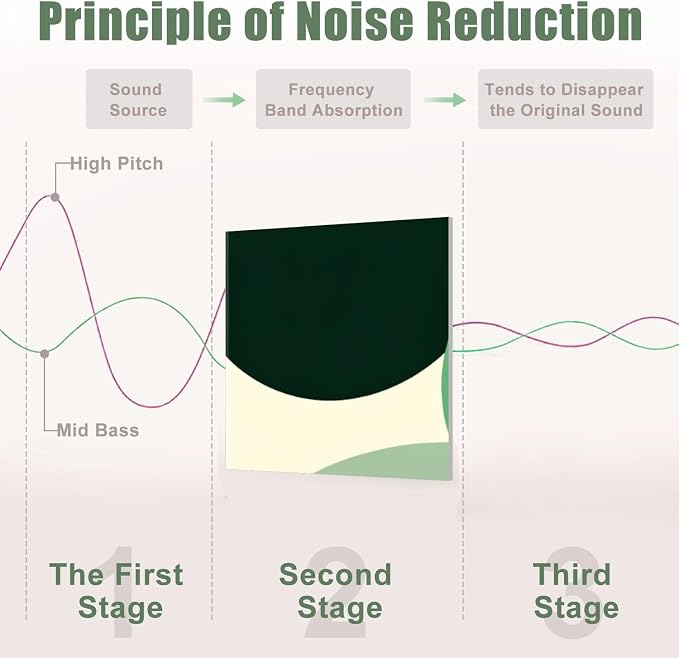 Principle of Noise Reduction

Sound Source

Frequency Band Absorption

Tends to Disappear the Original Sound

High Pitch

Mid Bass

1
The First Stage

2
Second Stage

3
Third Stage